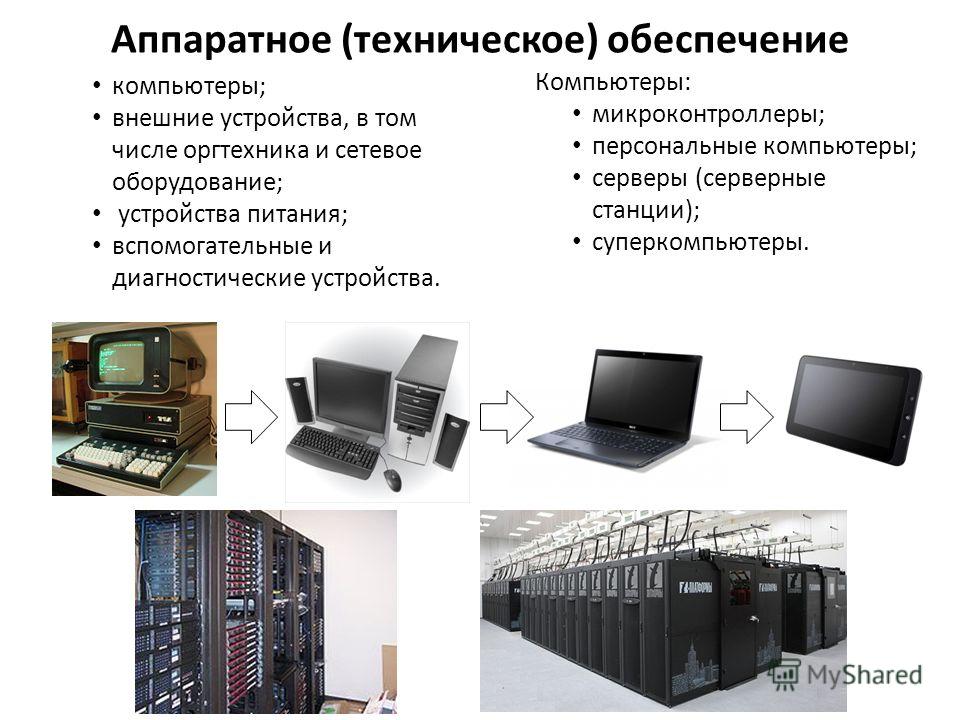 Аппаратное (техническое) обеспечение

• компьютеры;
• внешние устройства, в том числе оргтехника и сетевое оборудование;
• устройства питания;
• вспомогательные и диагностические устройства.

Компьютеры:
• микроконтроллеры;
• персональные компьютеры;
• серверы (серверные станции);
• суперкомпьютеры.

MyShared